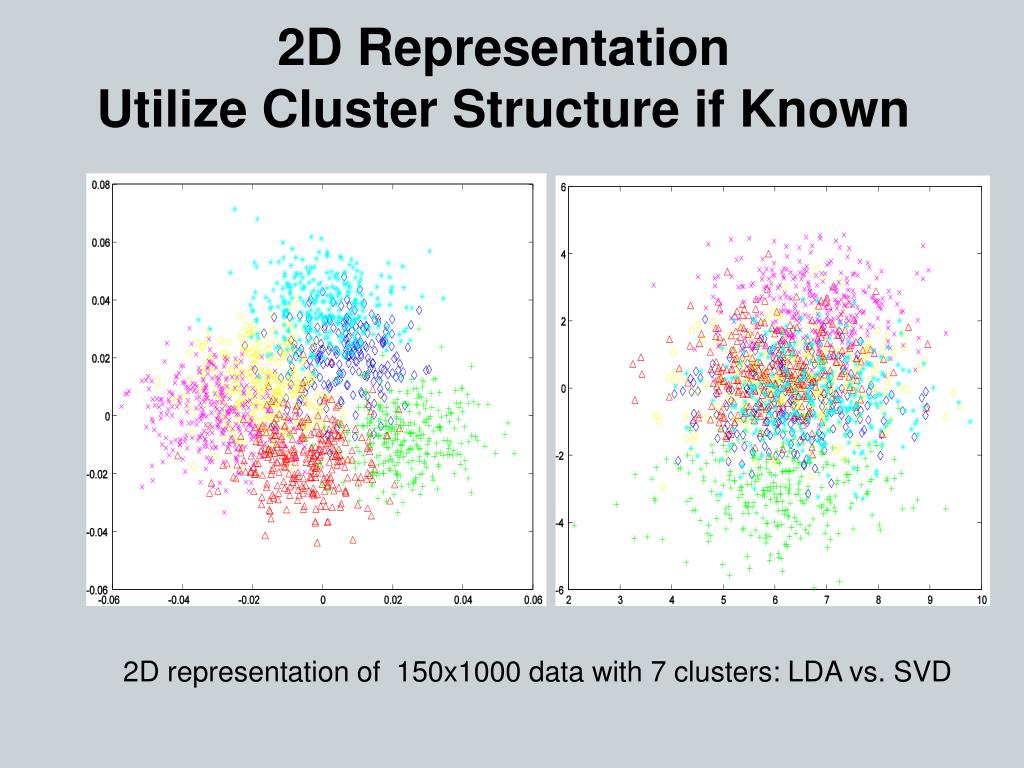 2D Representation
Utilize Cluster Structure if Known

0.08
0.06
0.04
0.02
0
-0.02
-0.04
-0.06
-0.06 -0.04 -0.02 0 0.02 0.04 0.06

6
4
2
0
-2
-4
-6
2 3 4 5 6 7 8 9 10

2D representation of 150x1000 data with 7 clusters: LDA vs. SVD